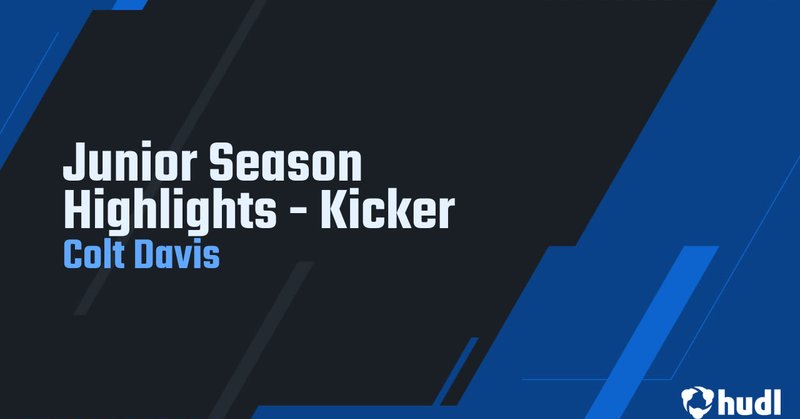 Junior Season Highlights - Kicker
Colt Davis

hudl